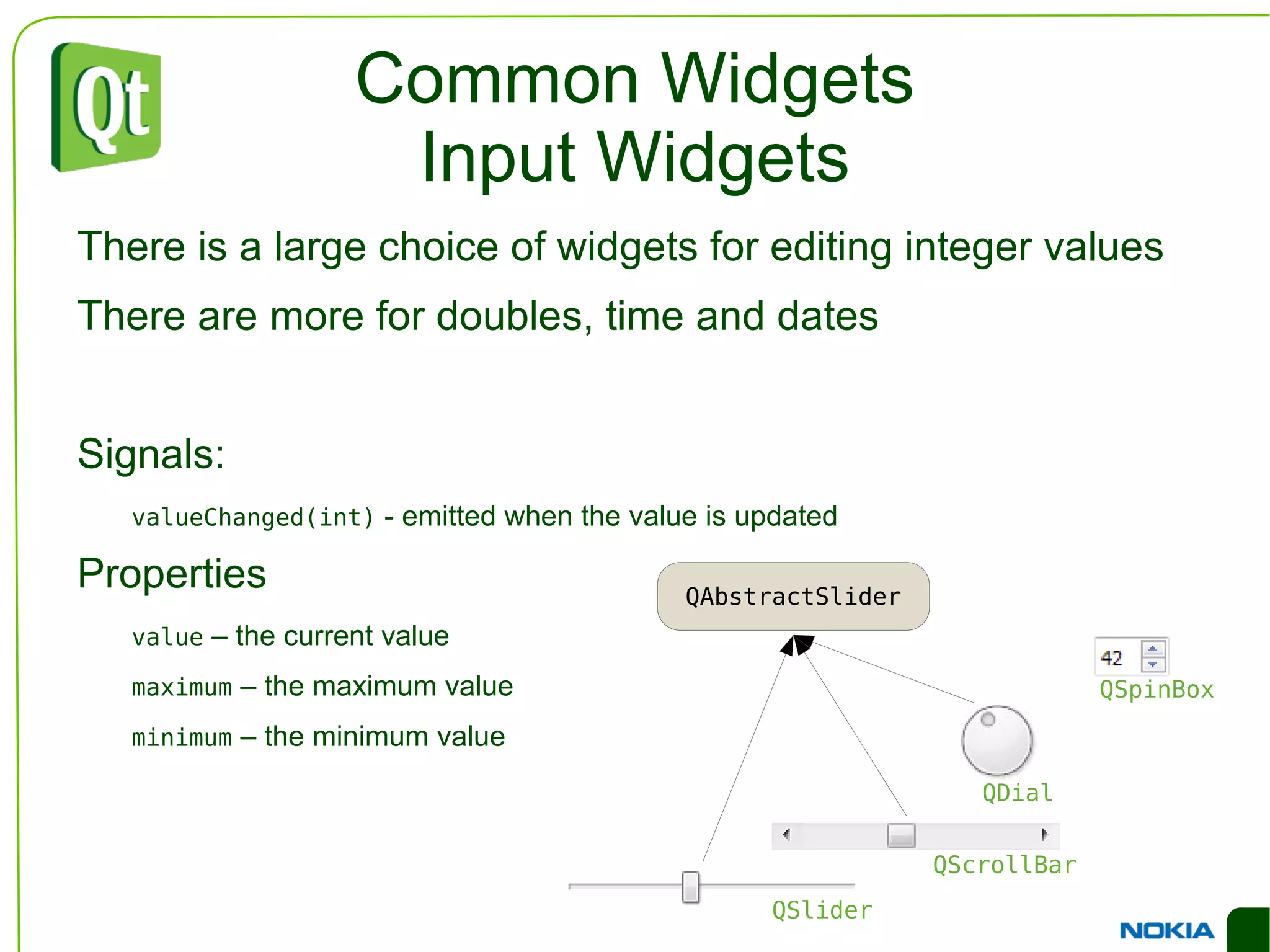 Qt

Common Widgets
Input Widgets

There is a large choice of widgets for editing integer values

There are more for doubles, time and dates

Signals:

valueChanged(int) - emitted when the value is updated

Properties

value – the current value

maximum – the maximum value

minimum – the minimum value

QAbstractSlider

42

QSpinBox

QDial

QScrollBar

QSlider

NOKIA